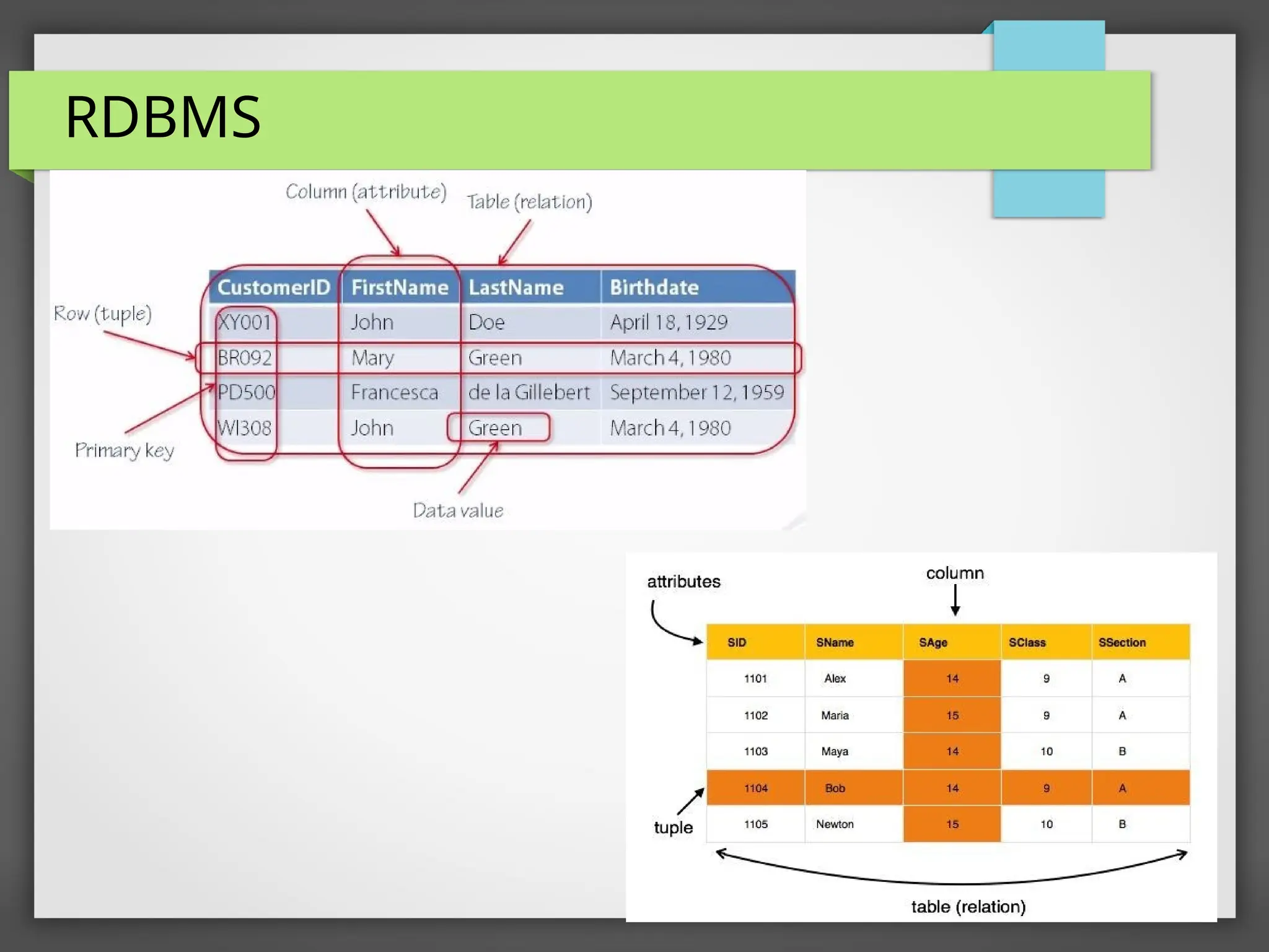 RDBMS

Column (attribute)

Table (relation)

Row (tuple)

Primary key

| CustomerID | FirstName | LastName | Birthdate |
|---|---|---|---|
| XY001 | John | Doe | April 18, 1929 |
| BR092 | Mary | Green | March 4, 1980 |
| PD500 | Francesca | de la Gillebert | September 12, 1959 |
| WI308 | John | Green | March 4, 1980 |

Data value

attributes

column

| SID | SName | SAge | SClass | SSection |
|---|---|---|---|---|
| 1101 | Alex | 14 | 9 | A |
| 1102 | Maria | 15 | 9 | A |
| 1103 | Maya | 14 | 10 | B |
| 1104 | Bob | 14 | 9 | A |
| 1105 | Newton | 15 | 10 | B |

tuple

table (relation)